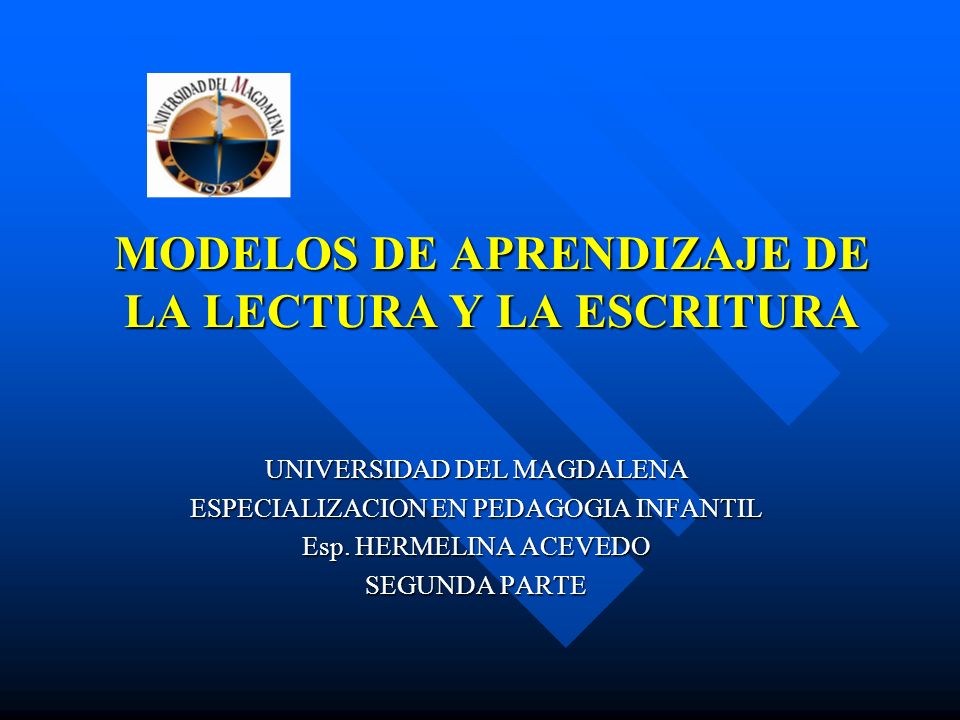 UNIVERSIDAD DEL MAGDALENA
1962

MODELOS DE APRENDIZAJE DE LA LECTURA Y LA ESCRITURA

UNIVERSIDAD DEL MAGDALENA
ESPECIALIZACION EN PEDAGOGIA INFANTIL
Esp. HERMELINA ACEVEDO
SEGUNDA PARTE